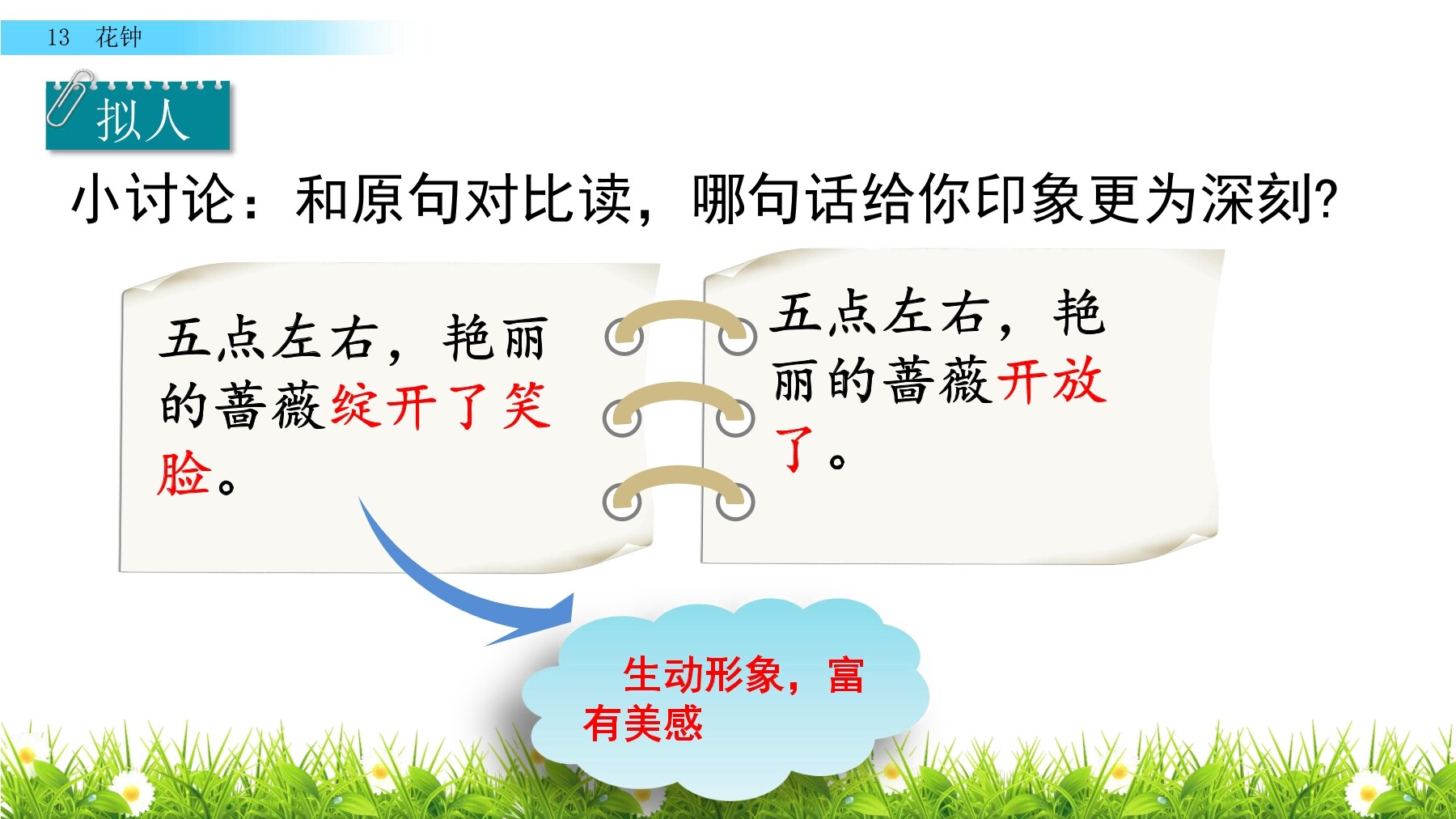 13 花钟

拟人

小讨论：和原句对比读，哪句话给你印象更为深刻?

五点左右，艳丽的蔷薇绽开了笑脸。

五点左右，艳丽的蔷薇开放了。

生动形象，富有美感